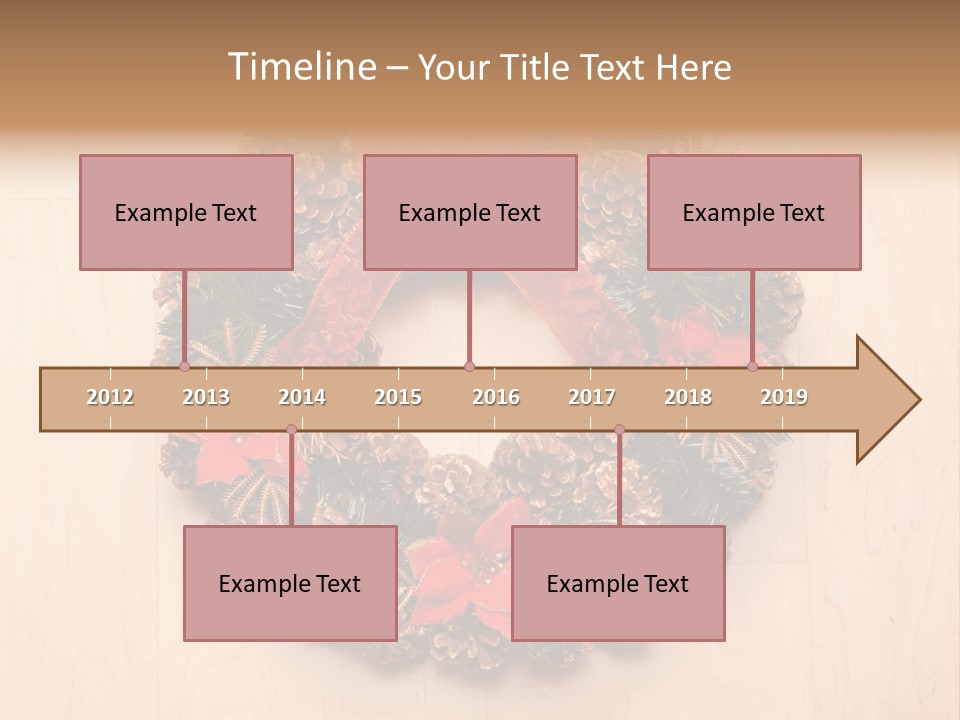 Timeline – Your Title Text Here

Example Text

Example Text

Example Text

2012 2013 2014 2015 2016 2017 2018 2019

Example Text

Example Text